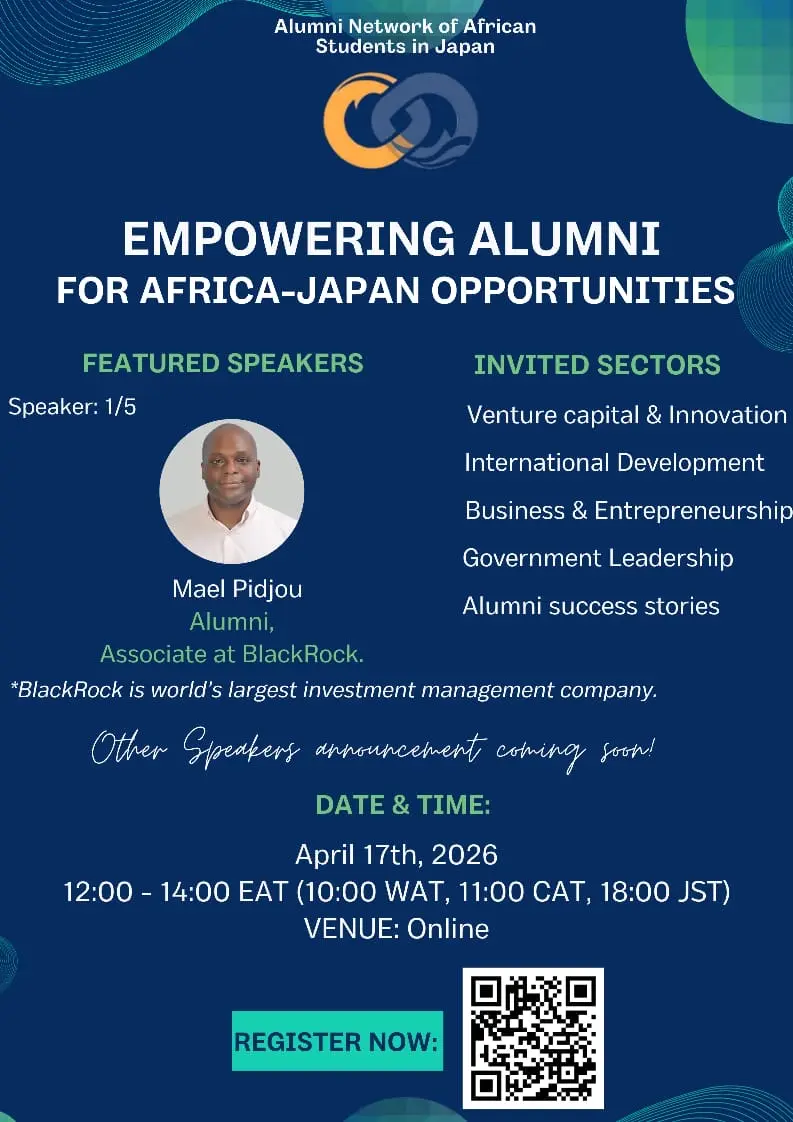 Alumni Network of African Students in Japan

EMPOWERING ALUMNI
FOR AFRICA-JAPAN OPPORTUNITIES

FEATURED SPEAKERS

Speaker: 1/5

Mael Pidjou
Alumni,
Associate at BlackRock.

INVITED SECTORS

Venture capital & Innovation
International Development
Business & Entrepreneurship
Government Leadership
Alumni success stories

*BlackRock is world's largest investment management company.

Other Speakers announcement coming soon!

DATE & TIME:

April 17th, 2026
12:00 - 14:00 EAT (10:00 WAT, 11:00 CAT, 18:00 JST)
VENUE: Online

REGISTER NOW: